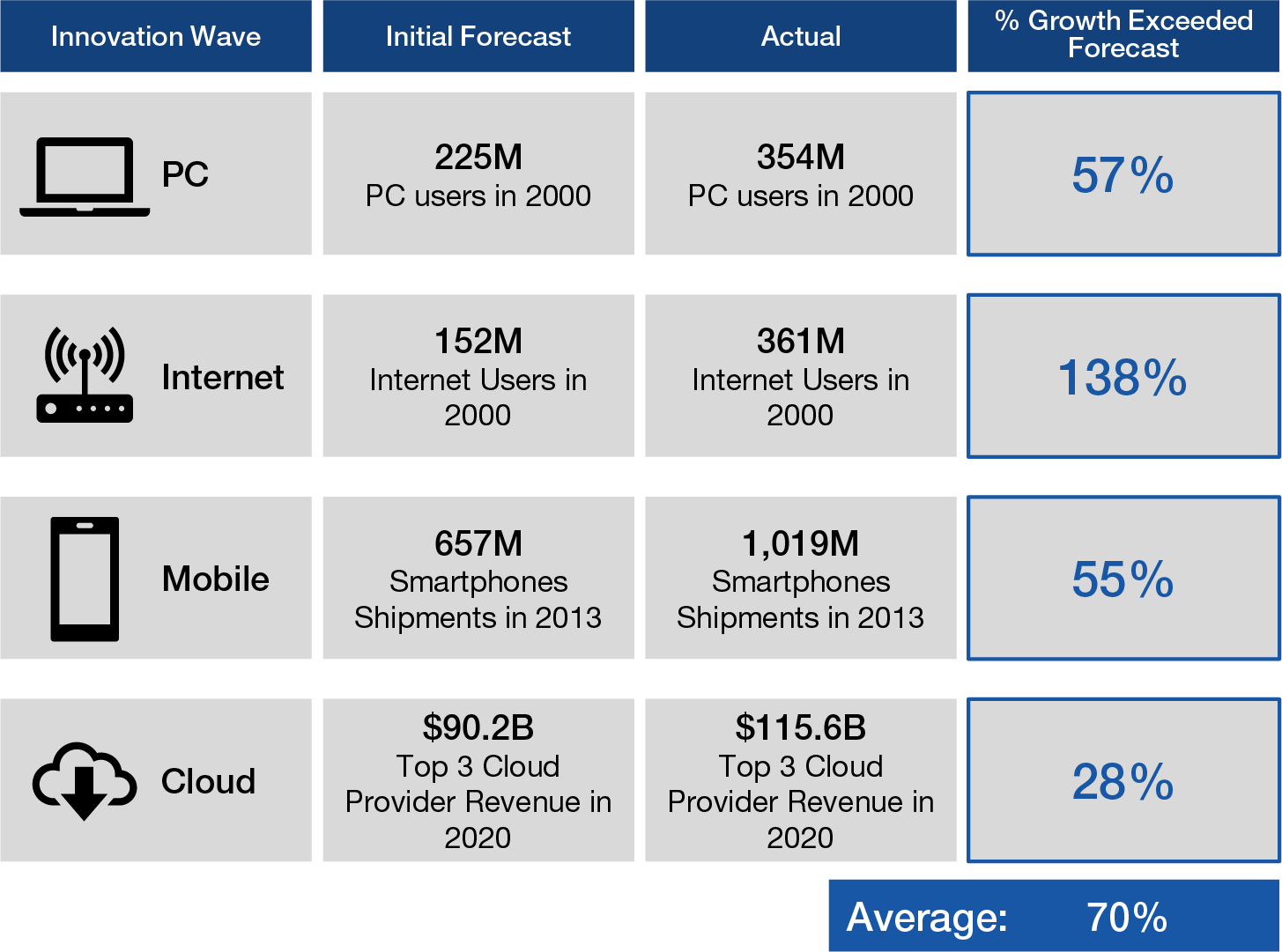 | Innovation Wave | Initial Forecast | Actual | % Growth Exceeded Forecast |
|---|---|---|---|
| PC | 225M PC users in 2000 | 354M PC users in 2000 | 57% |
| Internet | 152M Internet Users in 2000 | 361M Internet Users in 2000 | 138% |
| Mobile | 657M Smartphones Shipments in 2013 | 1,019M Smartphones Shipments in 2013 | 55% |
| Cloud | \$90.2B Top 3 Cloud Provider Revenue in 2020 | \$115.6B Top 3 Cloud Provider Revenue in 2020 | 28% |

Average: 70%